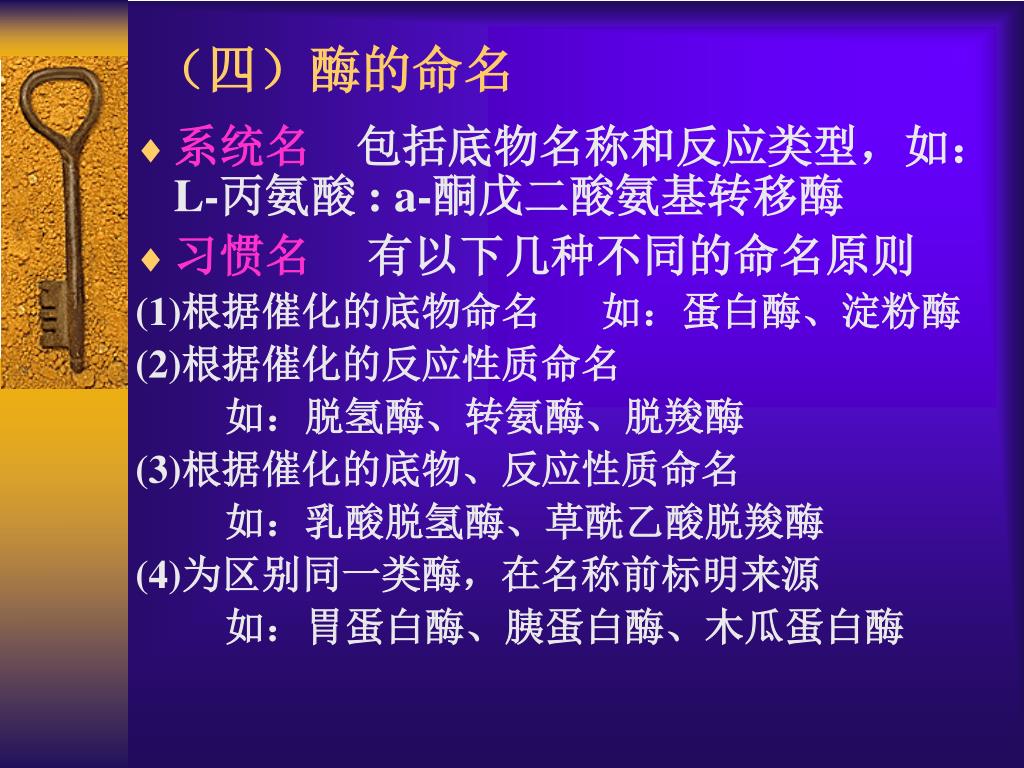 （四）酶的命名

♦ 系统名　包括底物名称和反应类型，如：L-丙氨酸 : a-酮戊二酸氨基转移酶

♦ 习惯名　有以下几种不同的命名原则

(1)根据催化的底物命名　如：蛋白酶、淀粉酶

(2)根据催化的反应性质命名
如：脱氢酶、转氨酶、脱羧酶

(3)根据催化的底物、反应性质命名
如：乳酸脱氢酶、草酰乙酸脱羧酶

(4)为区别同一类酶，在名称前标明来源
如：胃蛋白酶、胰蛋白酶、木瓜蛋白酶